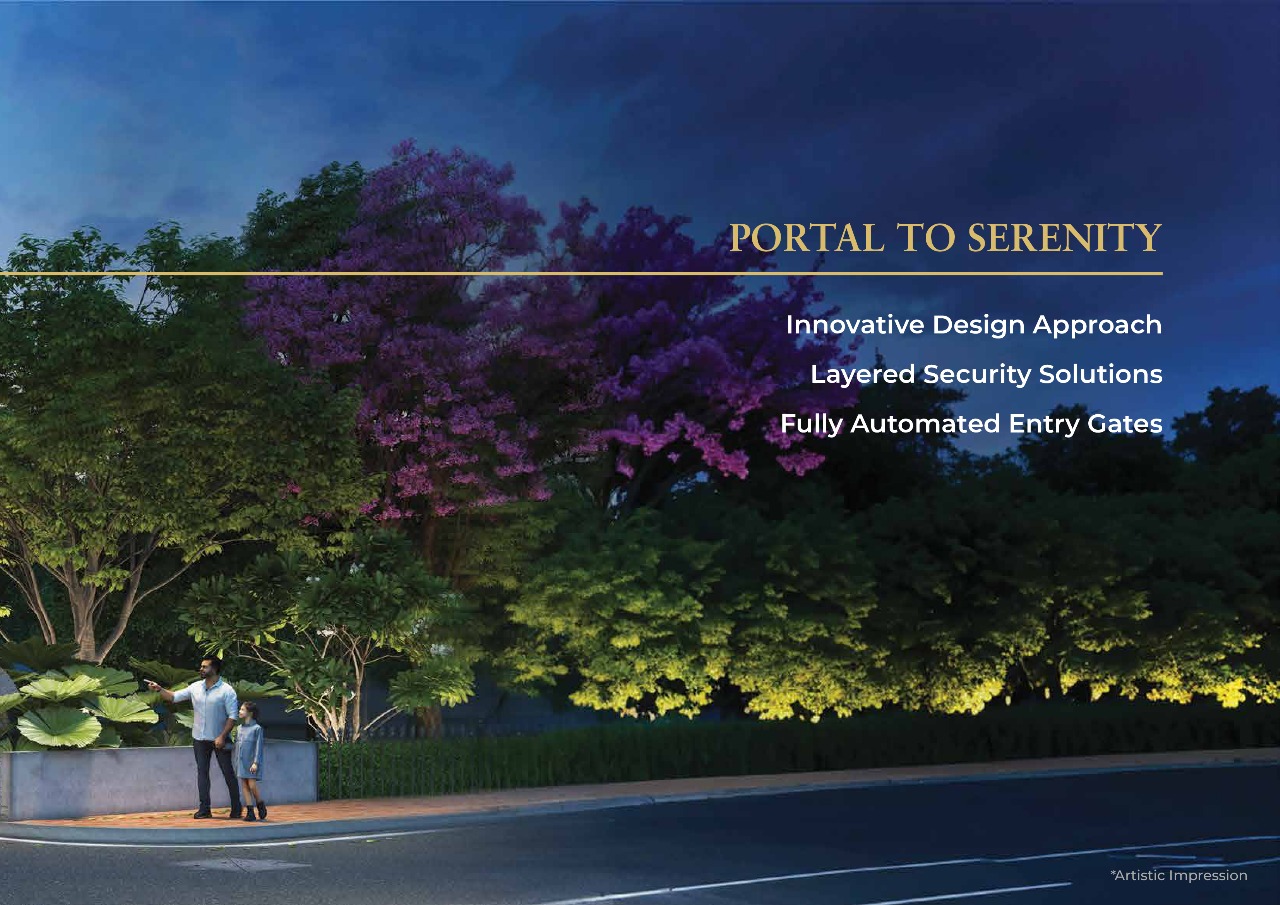 PORTAL TO SERENITY

Innovative Design Approach

Layered Security Solutions

Fully Automated Entry Gates

*Artistic Impression